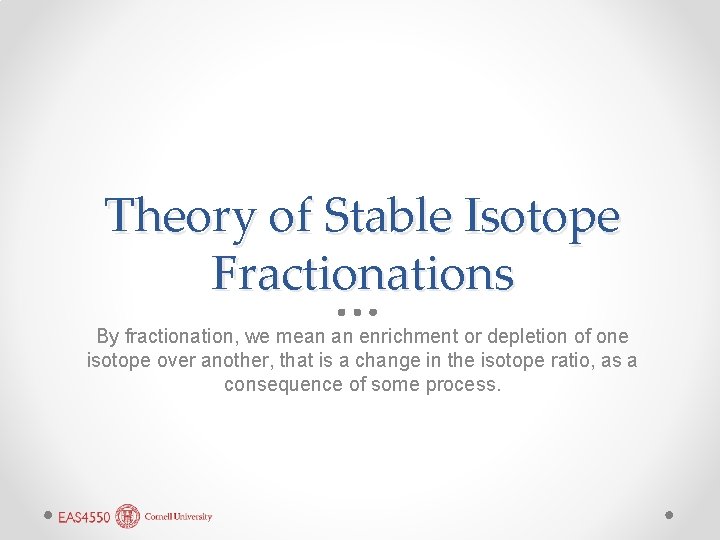 Theory of Stable Isotope Fractionations

By fractionation, we mean an enrichment or depletion of one isotope over another, that is a change in the isotope ratio, as a consequence of some process.

EAS4550 Cornell University